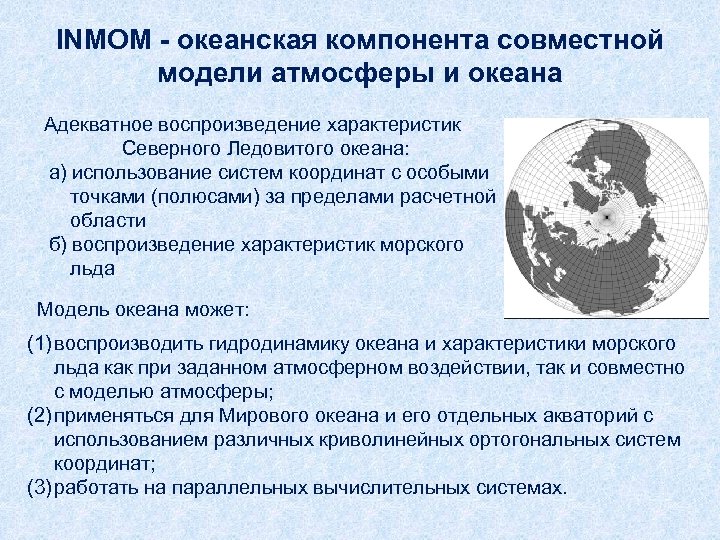 INMOM - океанская компонента совместной модели атмосферы и океана

Адекватное воспроизведение характеристик Северного Ледовитого океана:
а) использование систем координат с особыми точками (полюсами) за пределами расчетной области
б) воспроизведение характеристик морского льда

Модель океана может:

(1) воспроизводить гидродинамику океана и характеристики морского льда как при заданном атмосферном воздействии, так и совместно с моделью атмосферы;
(2) применяться для Мирового океана и его отдельных акваторий с использованием различных криволинейных ортогональных систем координат;
(3) работать на параллельных вычислительных системах.